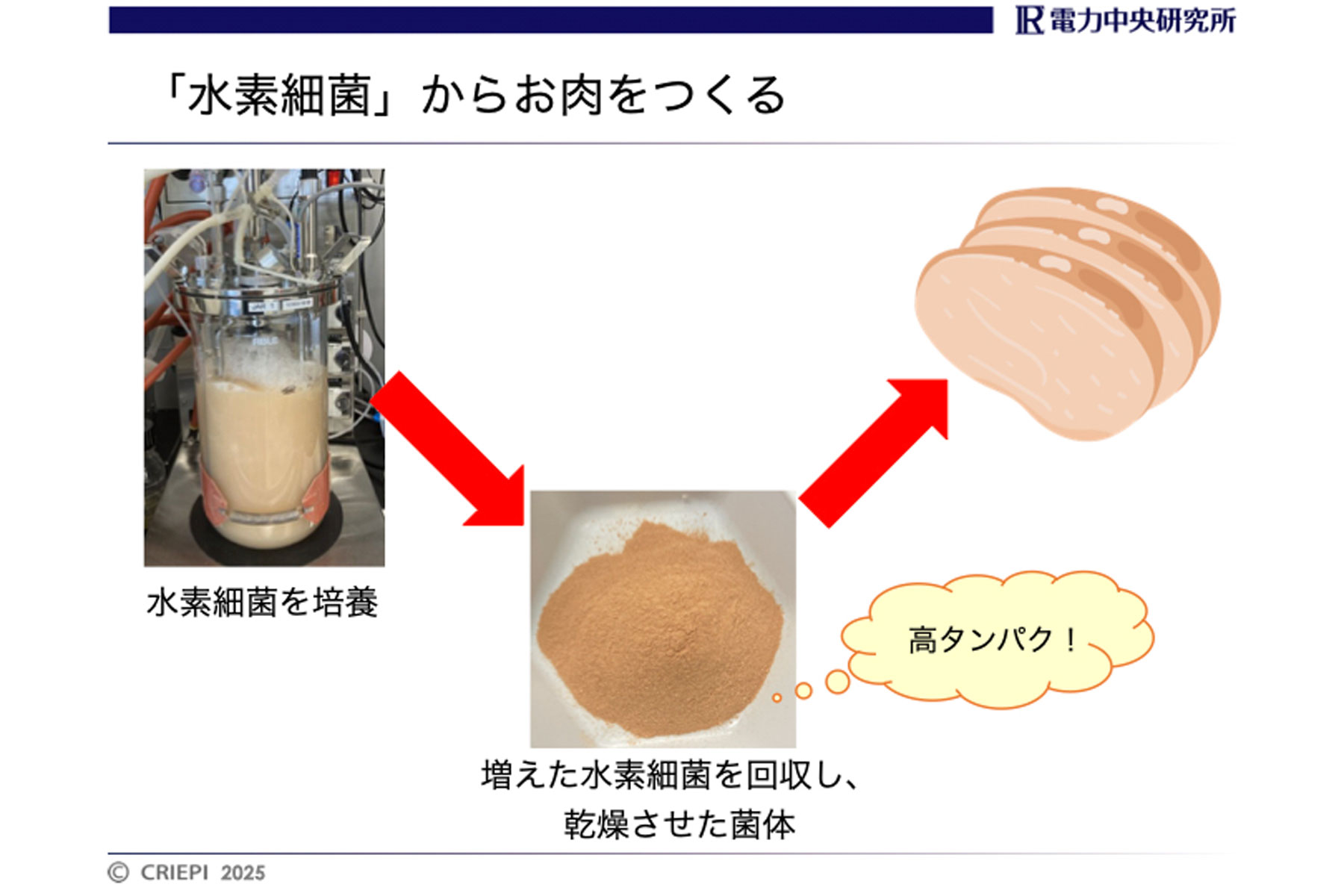 電力中央研究所

「水素細菌」からお肉をつくる

水素細菌を培養

増えた水素細菌を回収し、
乾燥させた菌体

高タンパク！

© CRIEPI 2025